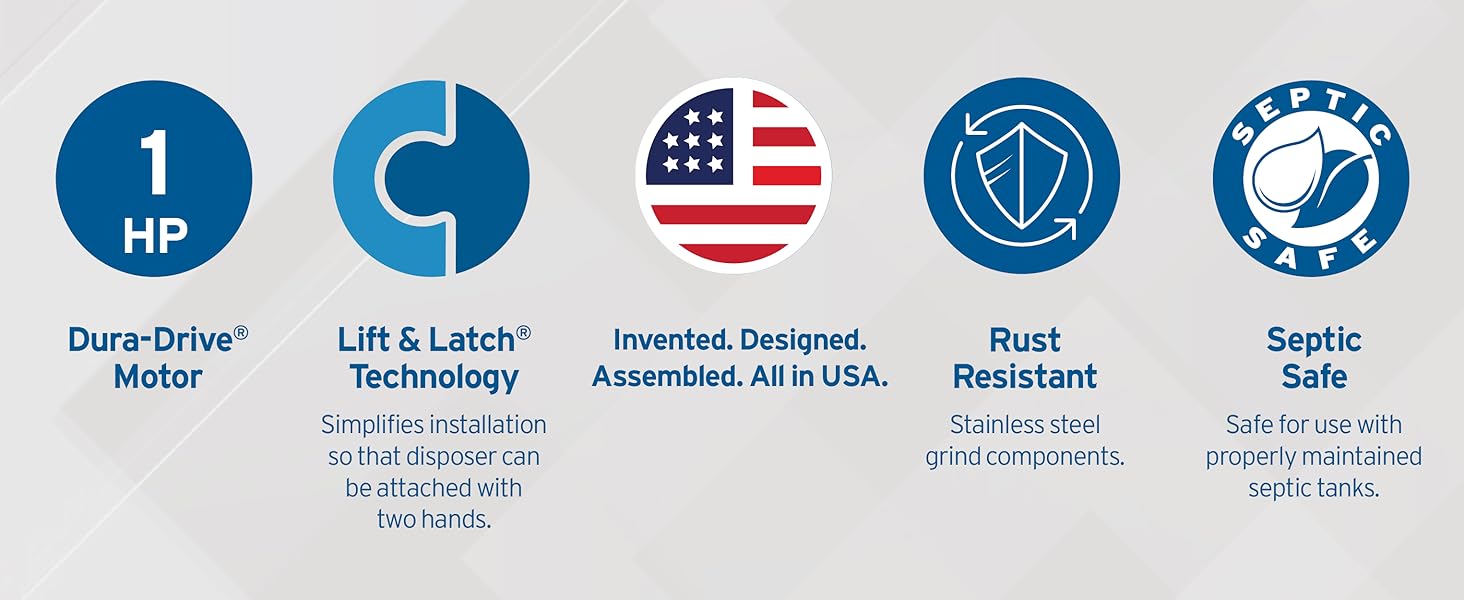 1 HP

Dura-Drive® Motor

Lift & Latch® Technology

Simplifies installation so that disposer can be attached with two hands.

Invented. Designed. Assembled. All in USA.

Rust Resistant

Stainless steel grind components.

SEPTIC SAFE

Septic Safe

Safe for use with properly maintained septic tanks.